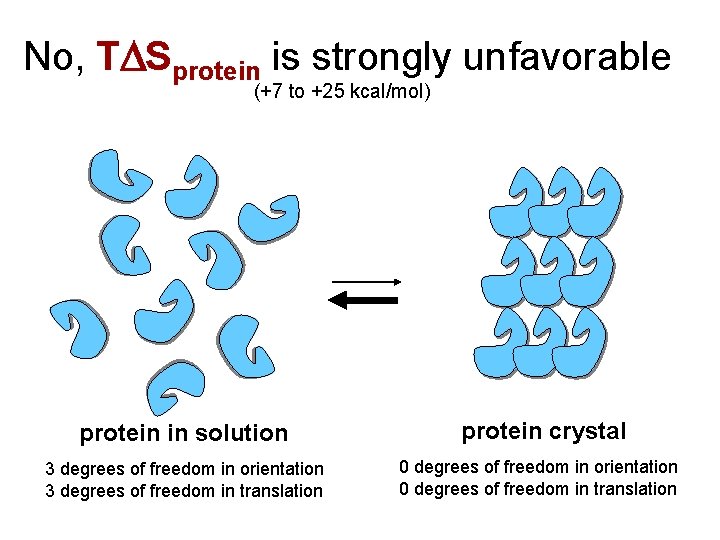 No, $T\Delta S_{protein}$ is strongly unfavorable
(+7 to +25 kcal/mol)

protein in solution

3 degrees of freedom in orientation
3 degrees of freedom in translation

protein crystal

0 degrees of freedom in orientation
0 degrees of freedom in translation